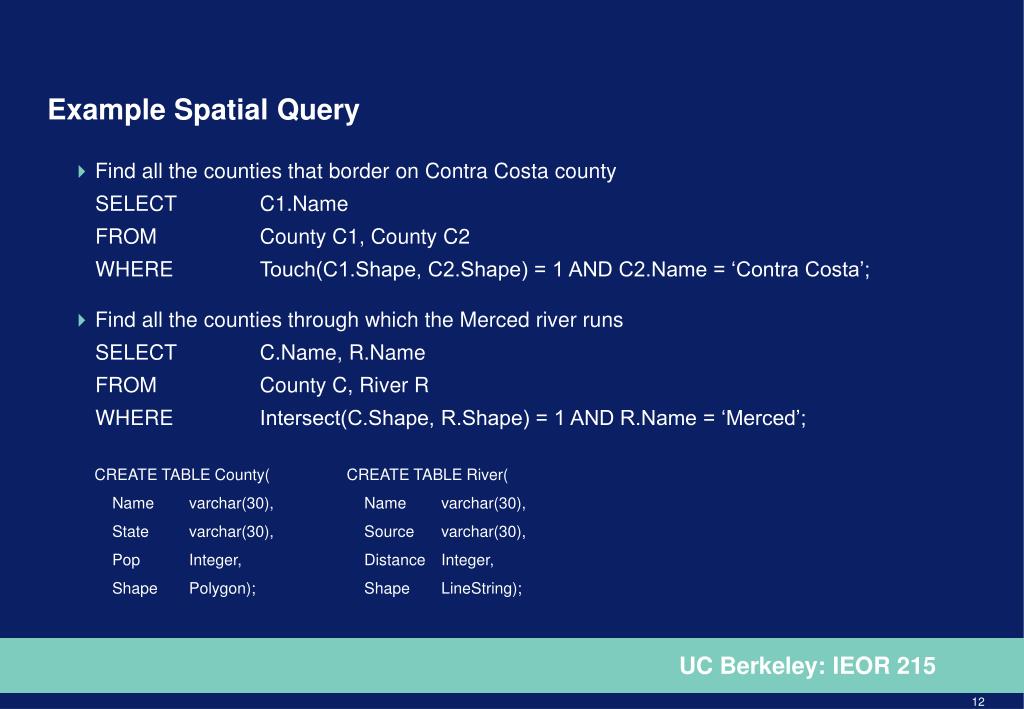 Example Spatial Query

Find all the counties that border on Contra Costa county
SELECT C1.Name
FROM County C1, County C2
WHERE Touch(C1.Shape, C2.Shape) = 1 AND C2.Name = ‘Contra Costa’;

Find all the counties through which the Merced river runs
SELECT C.Name, R.Name
FROM County C, River R
WHERE Intersect(C.Shape, R.Shape) = 1 AND R.Name = ‘Merced’;

CREATE TABLE County(
Name varchar(30),
State varchar(30),
Pop Integer,
Shape Polygon);

CREATE TABLE River(
Name varchar(30),
Source varchar(30),
Distance Integer,
Shape LineString);

UC Berkeley: IEOR 215

12